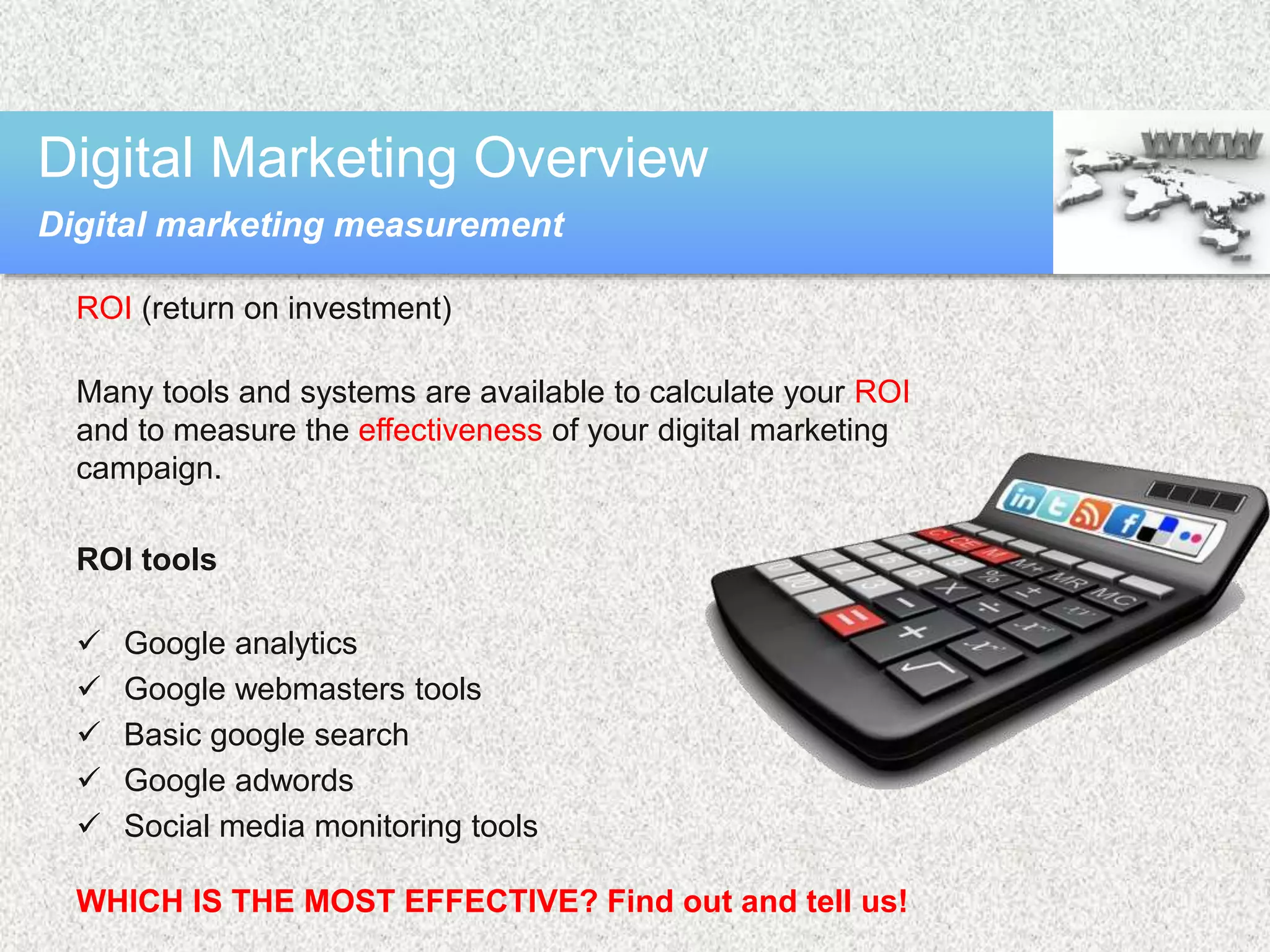 Digital Marketing Overview
Digital marketing measurement

WWW

ROI (return on investment)

Many tools and systems are available to calculate your ROI and to measure the effectiveness of your digital marketing campaign.

ROI tools

✓ Google analytics
✓ Google webmasters tools
✓ Basic google search
✓ Google adwords
✓ Social media monitoring tools

WHICH IS THE MOST EFFECTIVE? Find out and tell us!